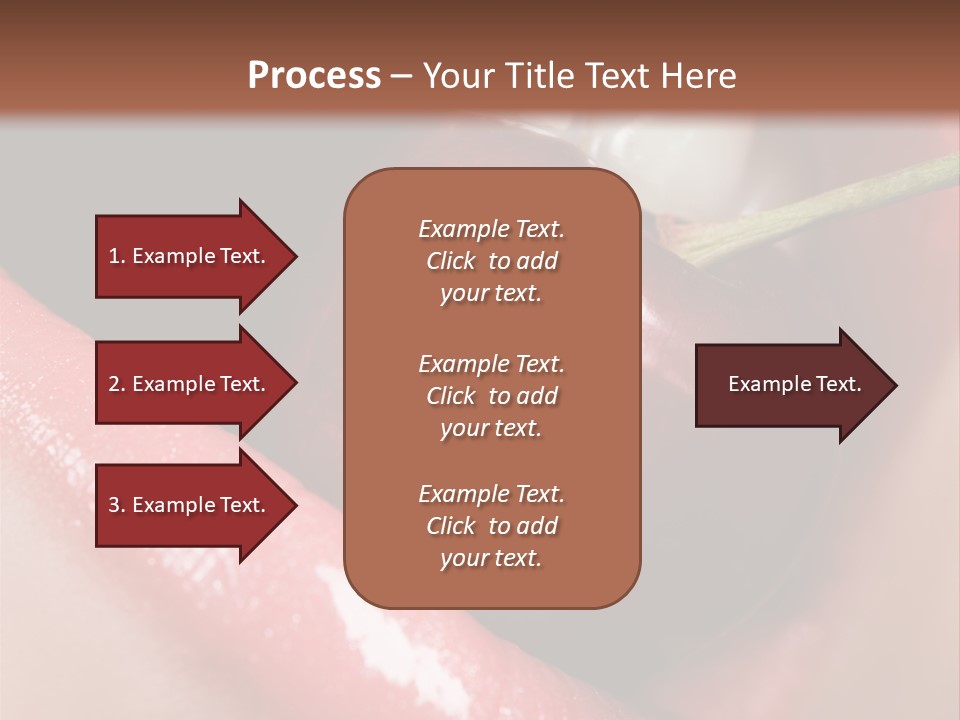 Process – Your Title Text Here

1. Example Text.

2. Example Text.

3. Example Text.

Example Text. Click to add your text.

Example Text. Click to add your text.

Example Text. Click to add your text.

Example Text.